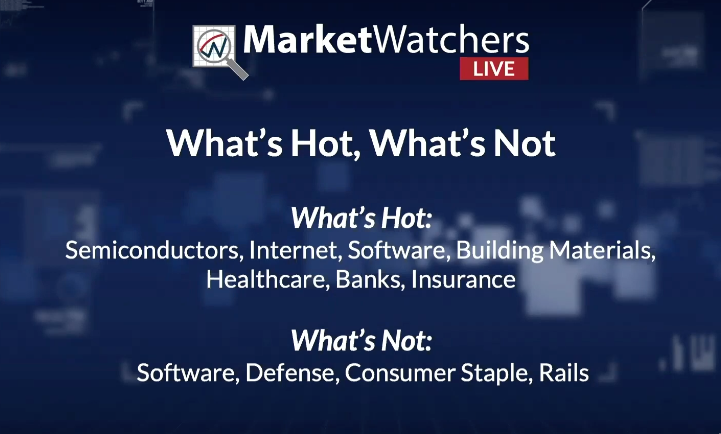 MarketWatchers
LIVE

What's Hot, What's Not

What's Hot:
Semiconductors, Internet, Software, Building Materials, Healthcare, Banks, Insurance

What's Not:
Software, Defense, Consumer Staple, Rails